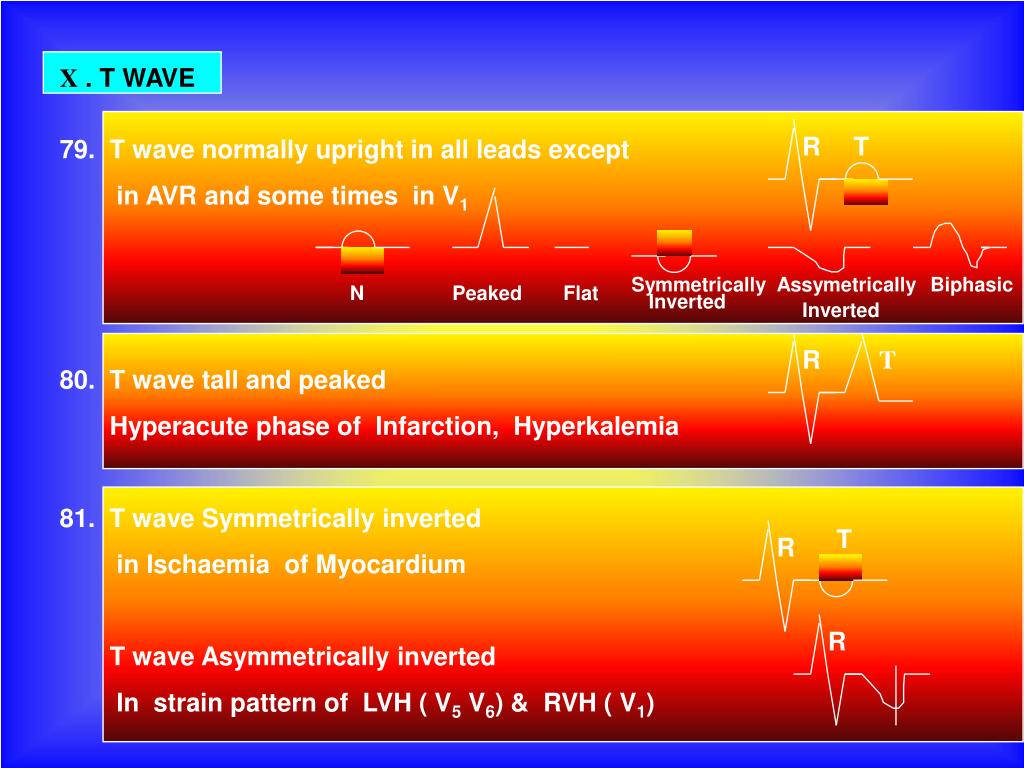 X . T WAVE

79. T wave normally upright in all leads except in AVR and some times in $V_1$

R T

N Peaked Flat Symmetrically Inverted Assymetrically Inverted Biphasic

80. T wave tall and peaked

Hyperacute phase of Infarction, Hyperkalemia

R T

81. T wave Symmetrically inverted in Ischaemia of Myocardium

R T

T wave Asymmetrically inverted

In strain pattern of LVH ( $V_5$ $V_6$) & RVH ( $V_1$)

R